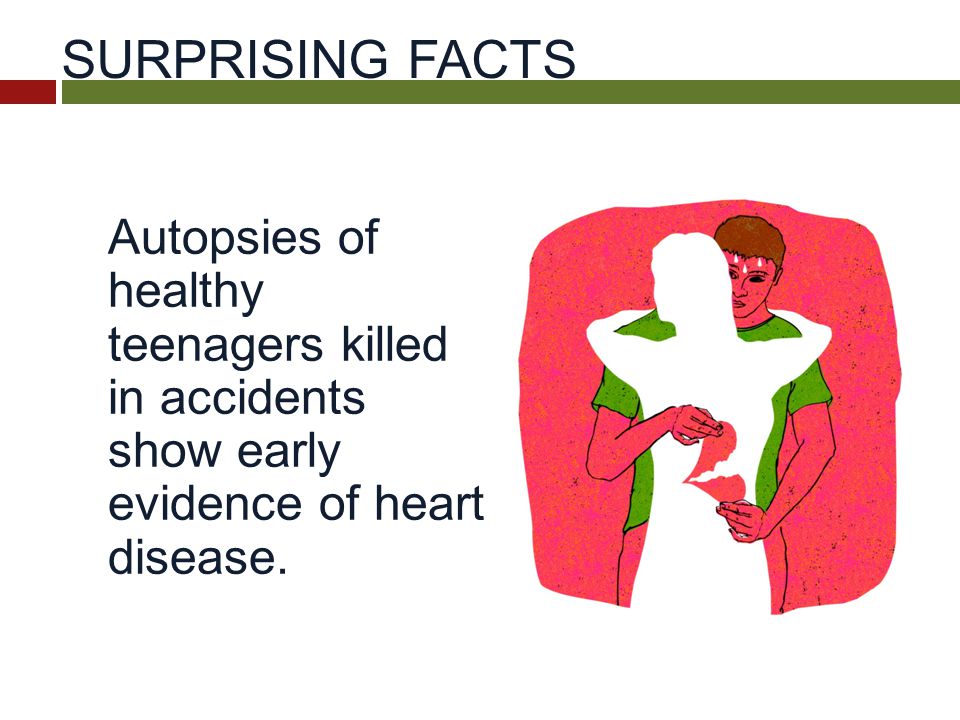 SURPRISING FACTS

Autopsies of healthy teenagers killed in accidents show early evidence of heart disease.